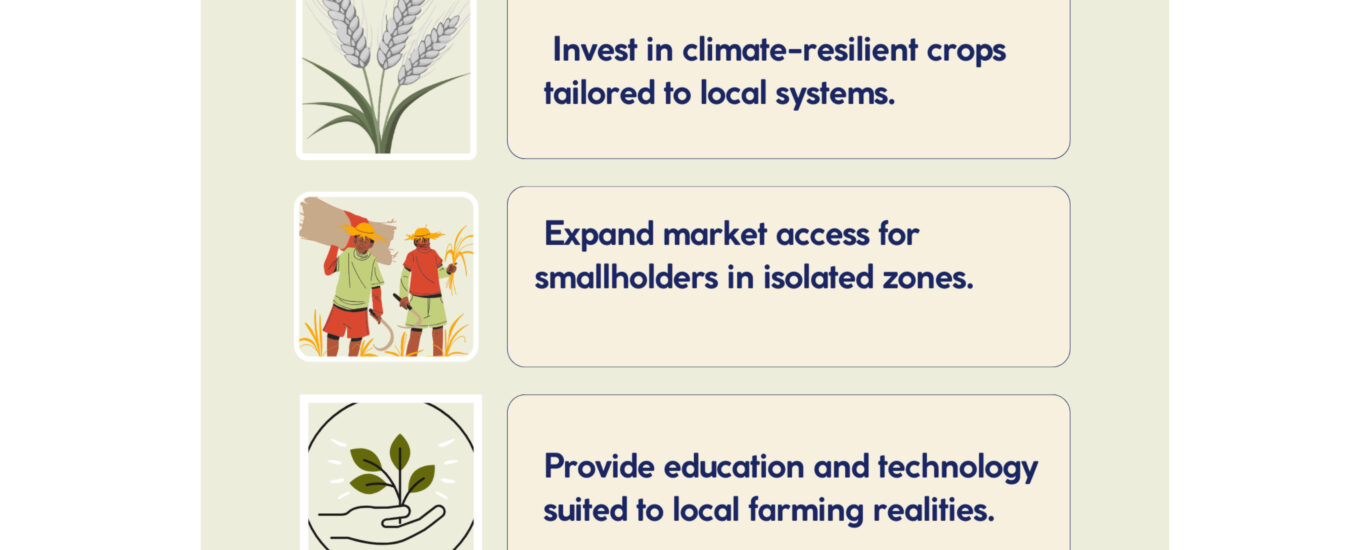 Invest in climate-resilient crops tailored to local systems.

Expand market access for smallholders in isolated zones.

Provide education and technology suited to local farming realities.